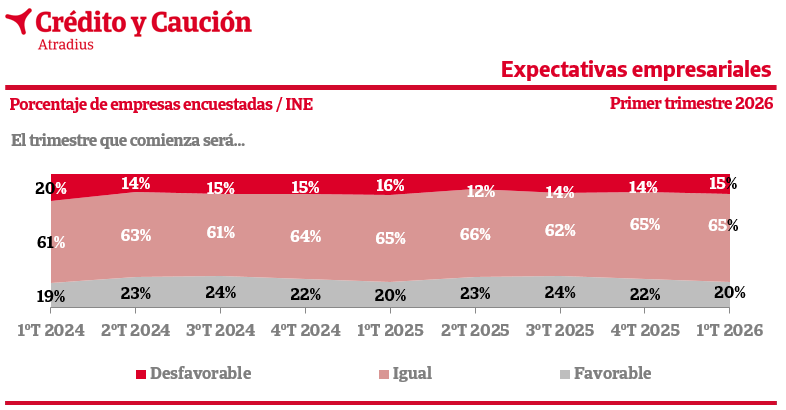 Crédito y Caución
Atradius

Expectativas empresariales

Porcentaje de empresas encuestadas / INE

Primer trimestre 2026

El trimestre que comienza será...

20% 14% 15% 15% 16% 12% 14% 14% 15%

61% 63% 61% 64% 65% 66% 62% 65% 65%

19% 23% 24% 22% 20% 23% 24% 22% 20%

1ºT 2024 2ºT 2024 3ºT 2024 4ºT 2024 1ºT 2025 2ºT 2025 3ºT 2025 4ºT 2025 1ºT 2026

Desfavorable Igual Favorable